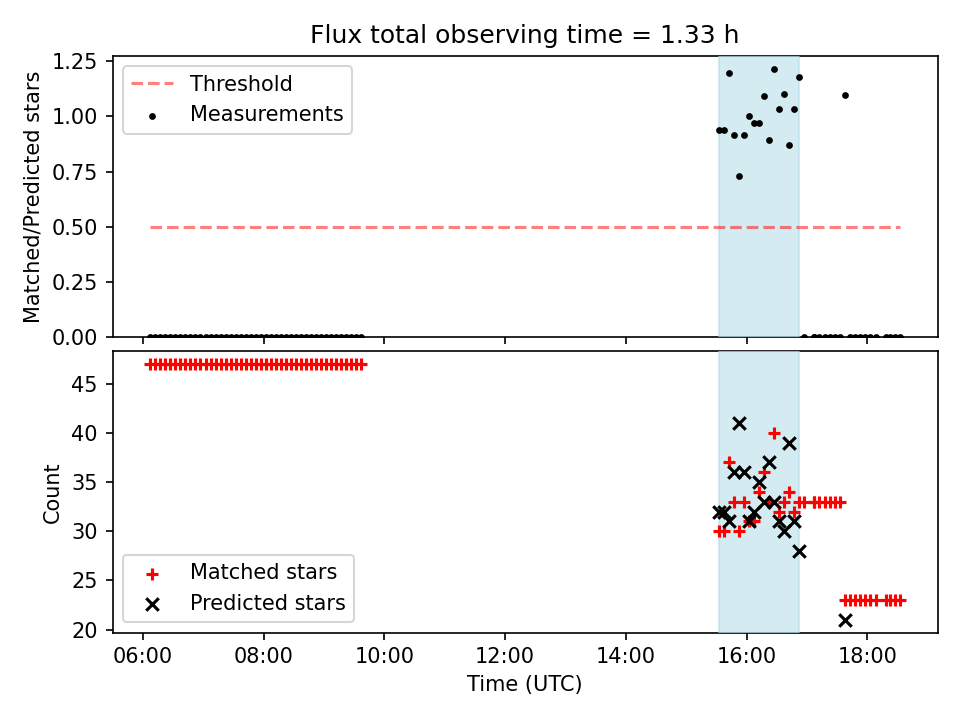 Flux total observing time = 1.33 h

Matched/Predicted stars

1.25
1.00
0.75
0.50
0.25
0.00

Threshold
Measurements

Count

45
40
35
30
25
20

Matched stars
Predicted stars

06:00
08:00
10:00
12:00
14:00
16:00
18:00

Time (UTC)